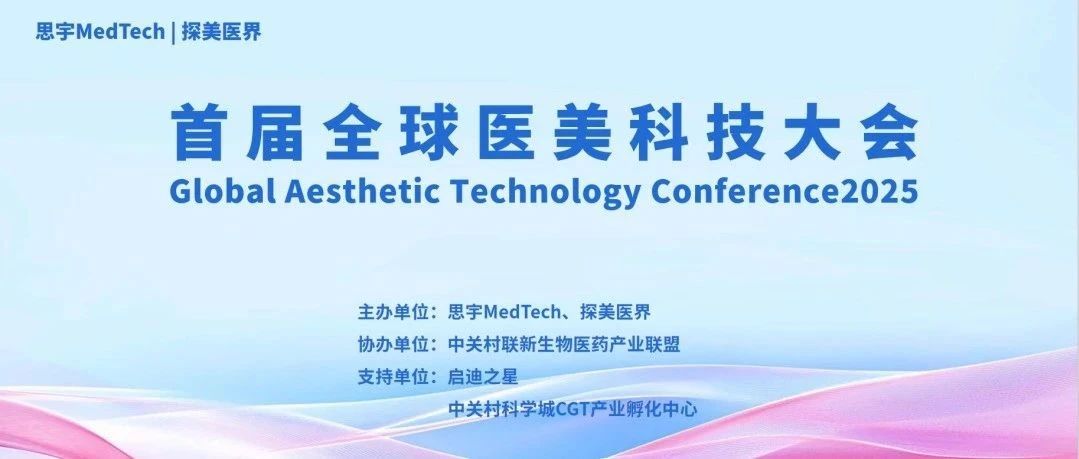 思宇MedTech | 探美医界

首届全球医美科技大会
Global Aesthetic Technology Conference2025

主办单位：思宇MedTech、探美医界
协办单位：中关村联新生物医药产业联盟
支持单位：启迪之星
中关村科学城CGT产业孵化中心